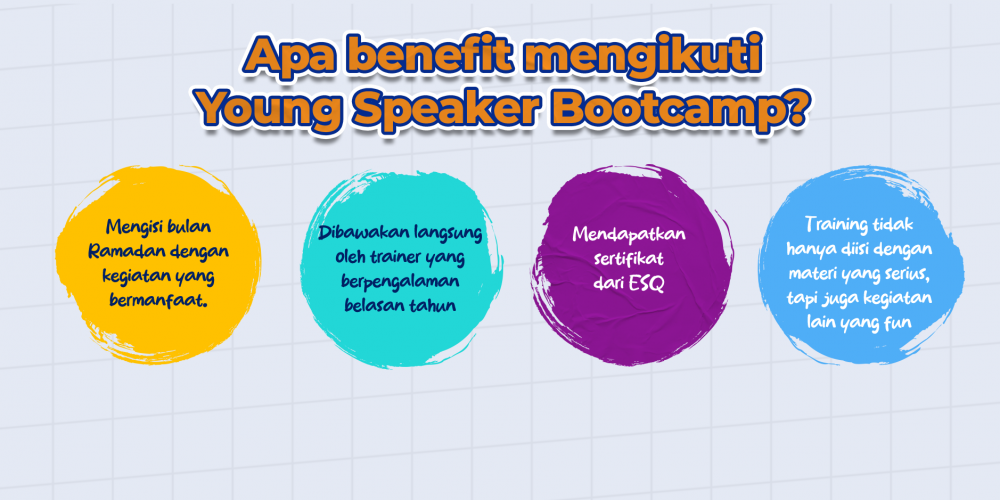 Apa benefit mengikuti Young Speaker Bootcamp?

Mengisi bulan Ramadan dengan kegiatan yang bermanfaat.

Dibawakan langsung oleh trainer yang berpengalaman belasan tahun

Mendapatkan sertifikat dari ESQ

Training tidak hanya diisi dengan materi yang serius, tapi juga kegiatan lain yang fun